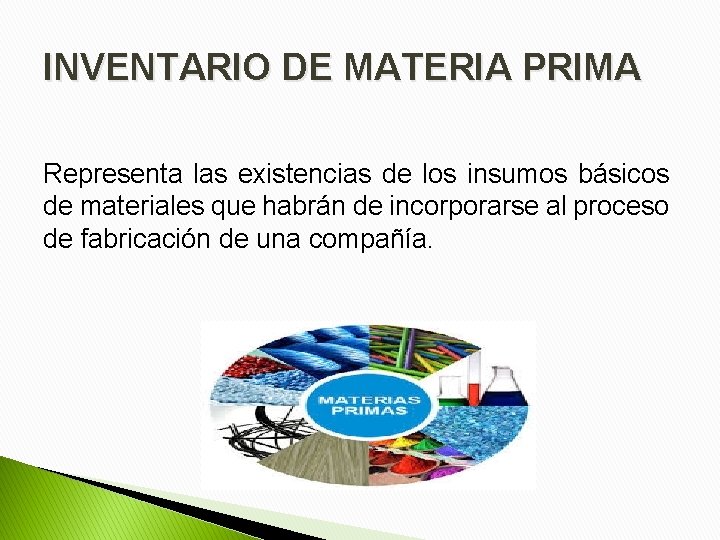 INVENTARIO DE MATERIA PRIMA

Representa las existencias de los insumos básicos de materiales que habrán de incorporarse al proceso de fabricación de una compañía.

MATERIAS PRIMAS